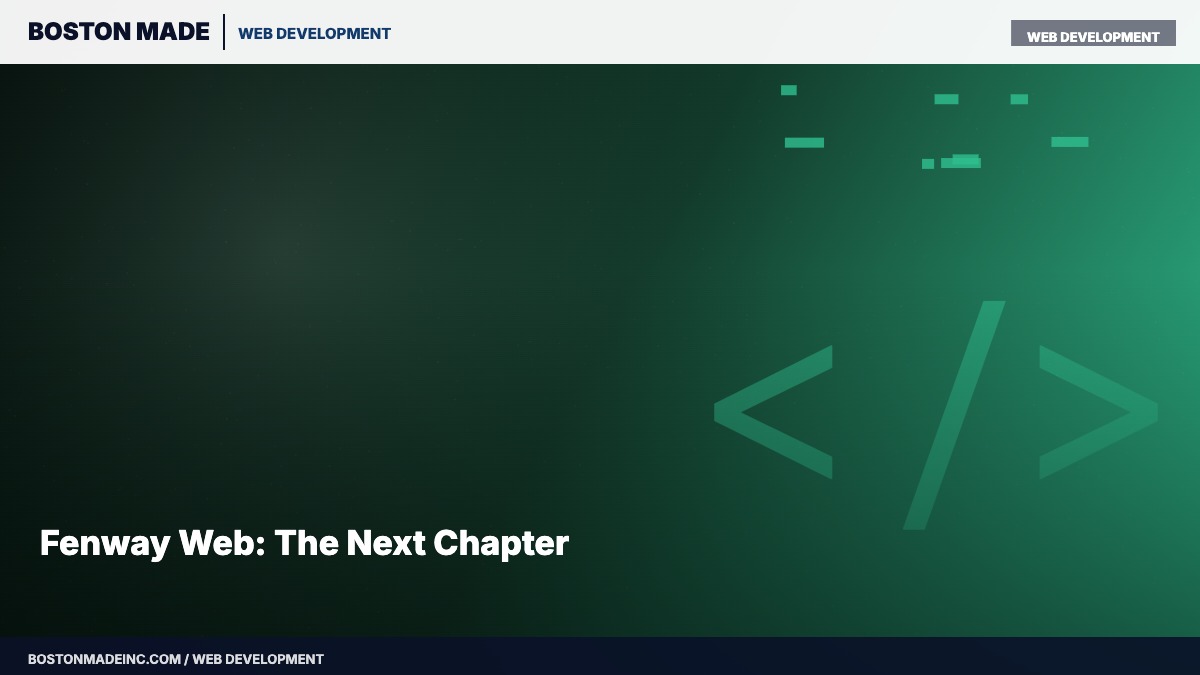 BOSTON MADE | WEB DEVELOPMENT

WEB DEVELOPMENT

</>

Fenway Web: The Next Chapter

BOSTONMADEINC.COM / WEB DEVELOPMENT